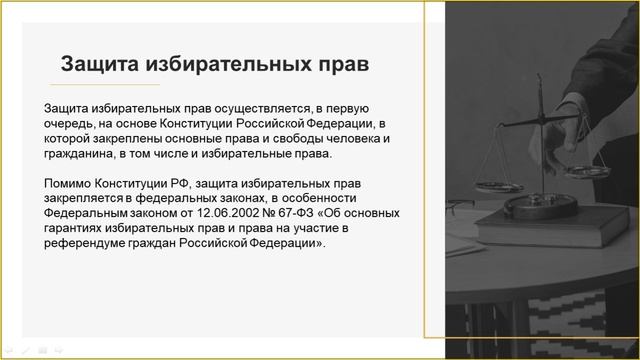 Защита избирательных прав

Защита избирательных прав осуществляется, в первую очередь, на основе Конституции Российской Федерации, в которой закреплены основные права и свободы человека и гражданина, в том числе и избирательные права.

Помимо Конституции РФ, защита избирательных прав закрепляется в федеральных законах, в особенности Федеральным законом от 12.06.2002 № 67-ФЗ «Об основных гарантиях избирательных прав и права на участие в референдуме граждан Российской Федерации».